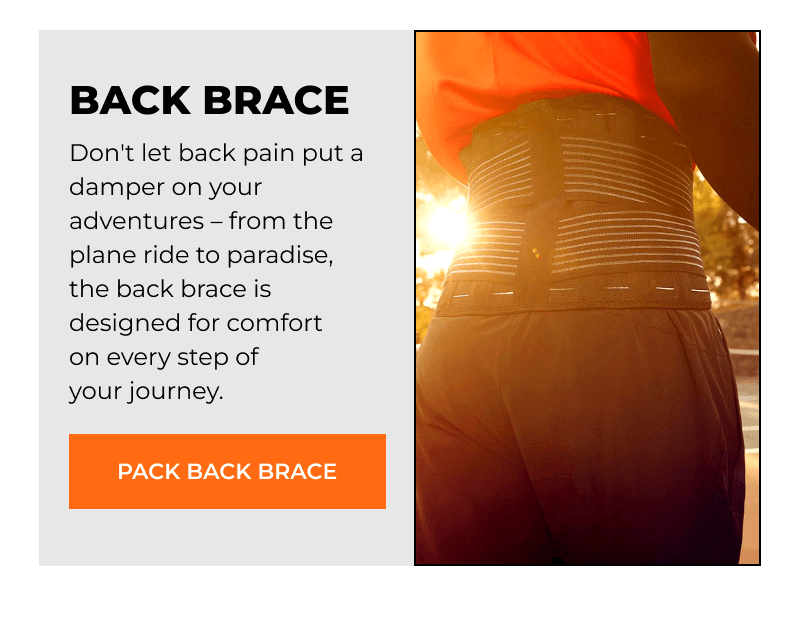 BACK BRACE

Don't let back pain put a damper on your adventures – from the plane ride to paradise, the back brace is designed for comfort on every step of your journey.

PACK BACK BRACE